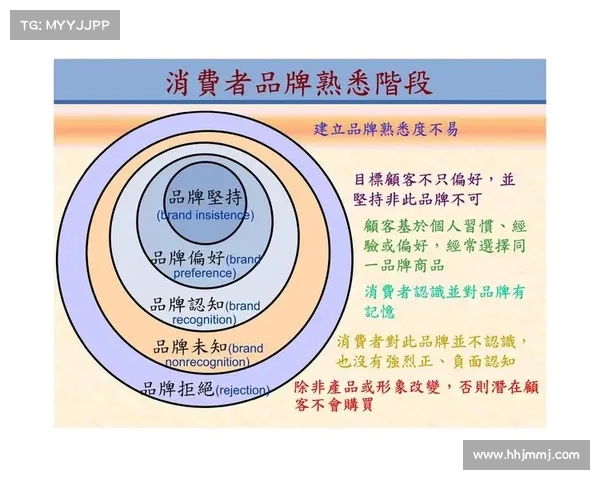 TG: MYYJJPP

消費者品牌熟悉階段

建立品牌熟悉度不易

品牌堅持 (brand insistence)

品牌偏好(brand preference)

品牌認知(brand recognition)

品牌未知(brand nonrecognition)

品牌拒絕(rejection)

目標顧客不只偏好，並堅持非此品牌不可

顧客基於個人習慣、經驗或偏好，經常選擇同一品牌商品

消費者認識並對品牌有記憶

消費者對此品牌並不認識，也沒有強烈正、負面認知

除非產品或形象改變，否則潛在顧客不會購買

www.hhjmmj.com